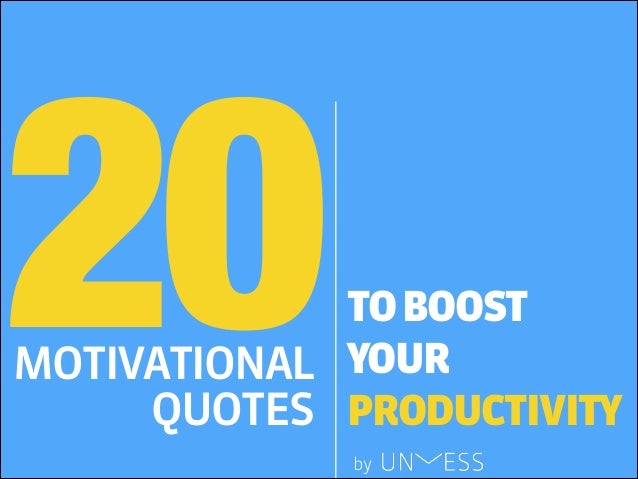 20
MOTIVATIONAL
QUOTES

TO BOOST
YOUR
PRODUCTIVITY

by UNMESS